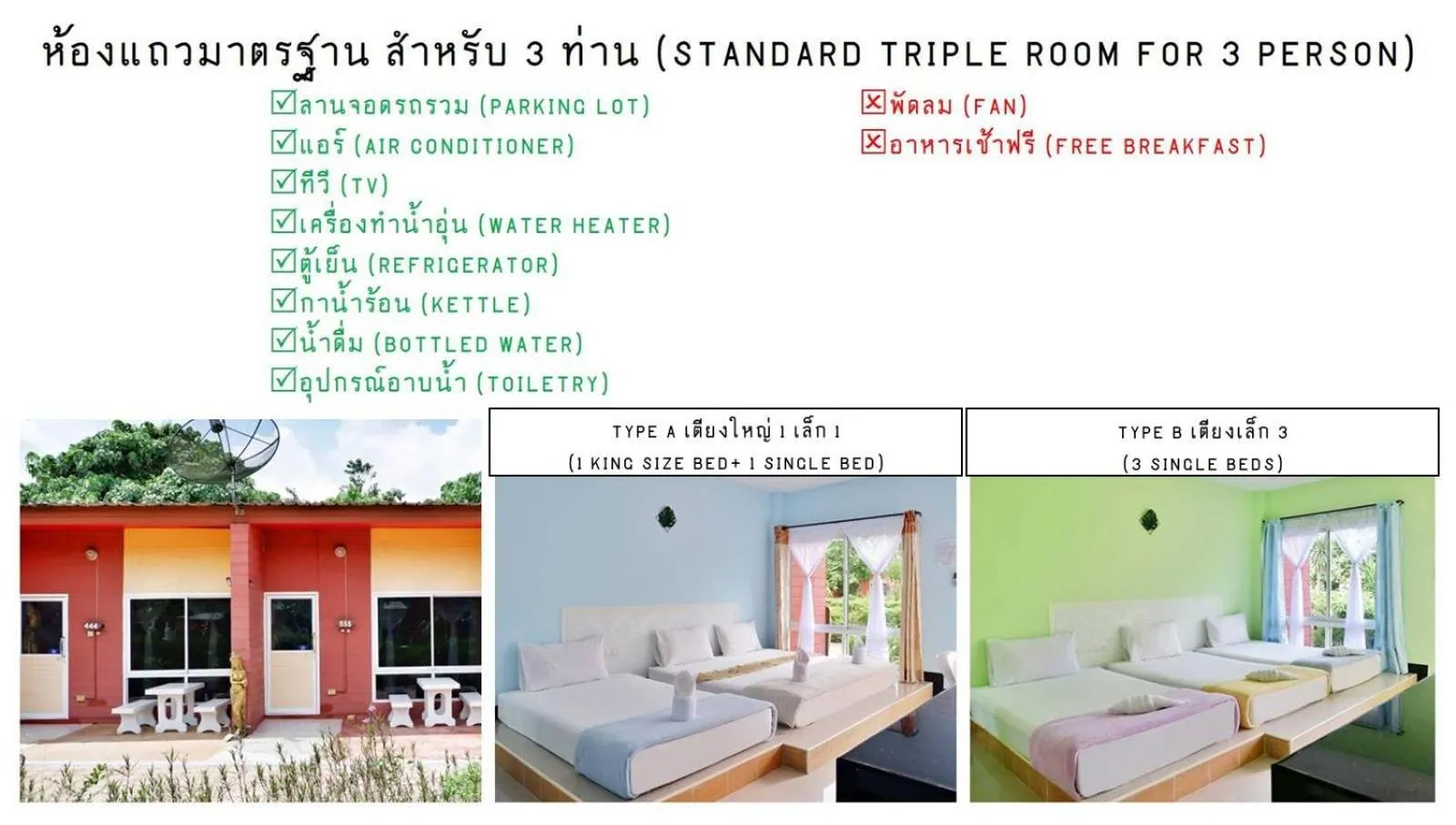 ห้องแถวมาตรฐาน สำหรับ 3 ท่าน (STANDARD TRIPLE ROOM FOR 3 PERSON)

☑ลานจอดรถรวม (PARKING LOT)
☑แอร์ (AIR CONDITIONER)
☑ทีวี (TV)
☑เครื่องทำน้ำอุ่น (WATER HEATER)
☑ตู้เย็น (REFRIGERATOR)
☑กาน้ำร้อน (KETTLE)
☑น้ำดื่ม (BOTTLED WATER)
☑อุปกรณ์อาบน้ำ (TOILETRY)

☒พัดลม (FAN)
☒อาหารเช้าฟรี (FREE BREAKFAST)

444

555

TYPE A เตียงใหญ่ 1 เล็ก 1
(1 KING SIZE BED+ 1 SINGLE BED)

TYPE B เตียงเล็ก 3
(3 SINGLE BEDS)